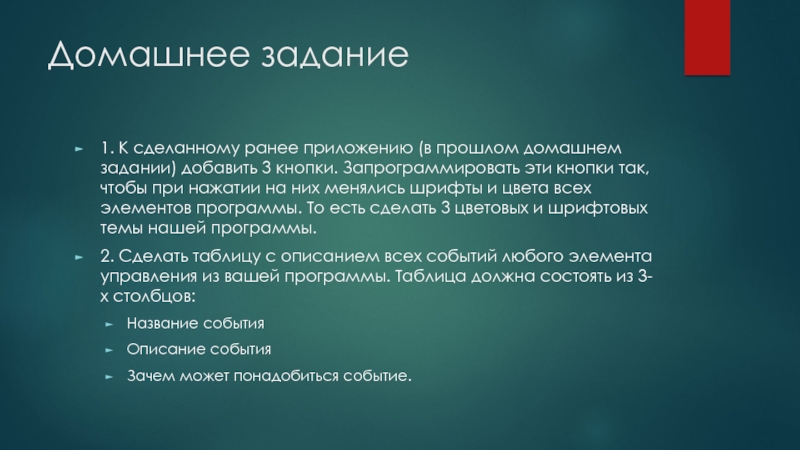 Домашнее задание

1. К сделанному ранее приложению (в прошлом домашнем задании) добавить 3 кнопки. Запрограммировать эти кнопки так, чтобы при нажатии на них менялись шрифты и цвета всех элементов программы. То есть сделать 3 цветовых и шрифтовых темы нашей программы.

2. Сделать таблицу с описанием всех событий любого элемента управления из вашей программы. Таблица должна состоять из 3-х столбцов:

Название события

Описание события

Зачем может понадобиться событие.